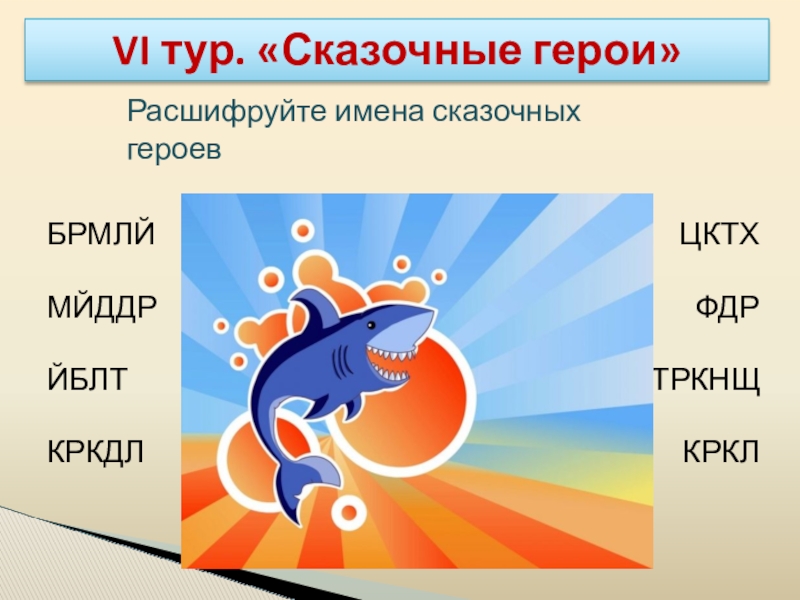 VI тур. «Сказочные герои»

Расшифруйте имена сказочных героев

БРМЛЙ

МЙДДР

ЙБЛТ

КРКДЛ

ЦКТХ

ФДР

ТРКНЩ

КРКЛ